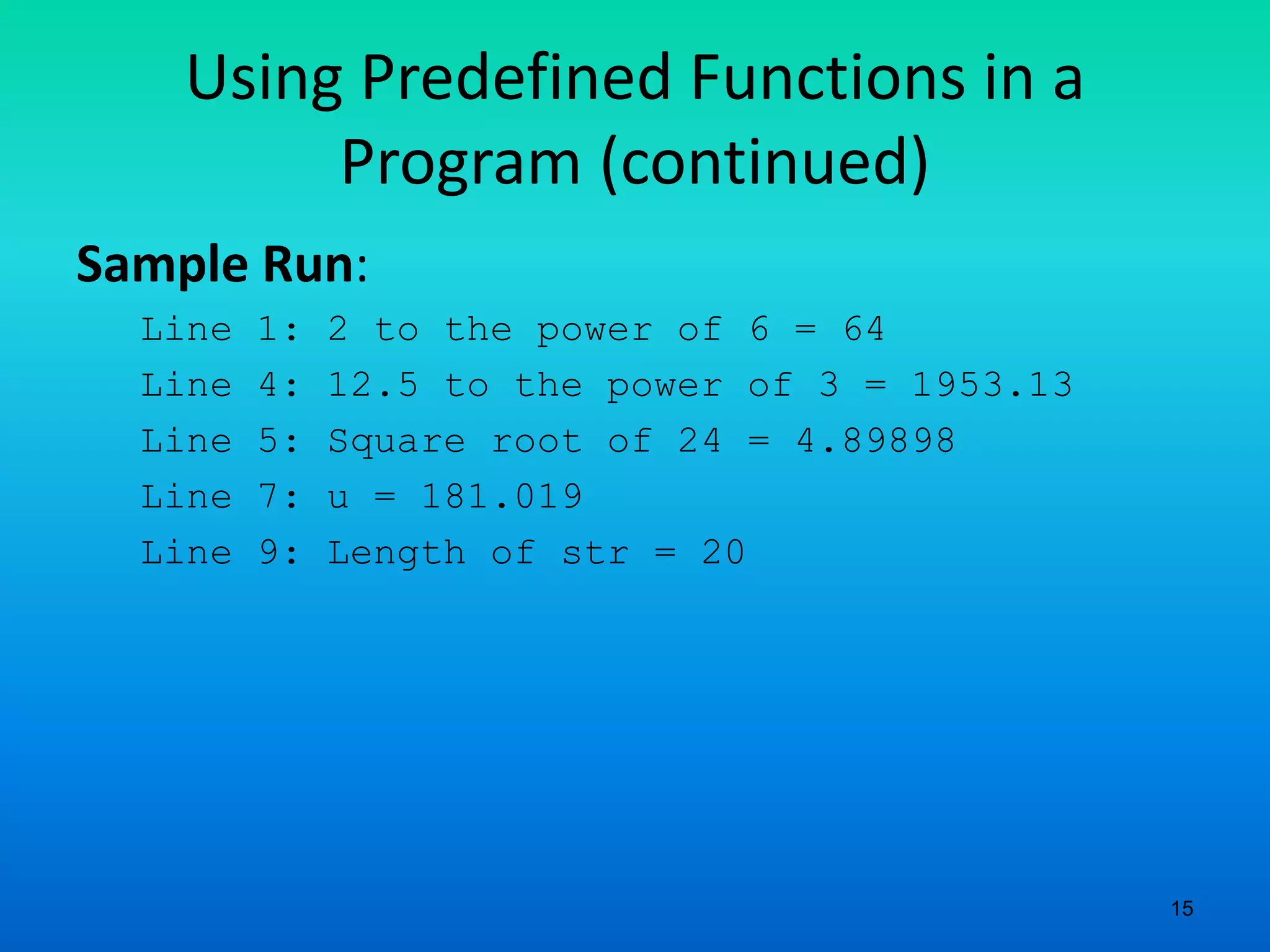 Using Predefined Functions in a Program (continued)

Sample Run:

Line 1: 2 to the power of 6 = 64
Line 4: 12.5 to the power of 3 = 1953.13
Line 5: Square root of 24 = 4.89898
Line 7: u = 181.019
Line 9: Length of str = 20

15